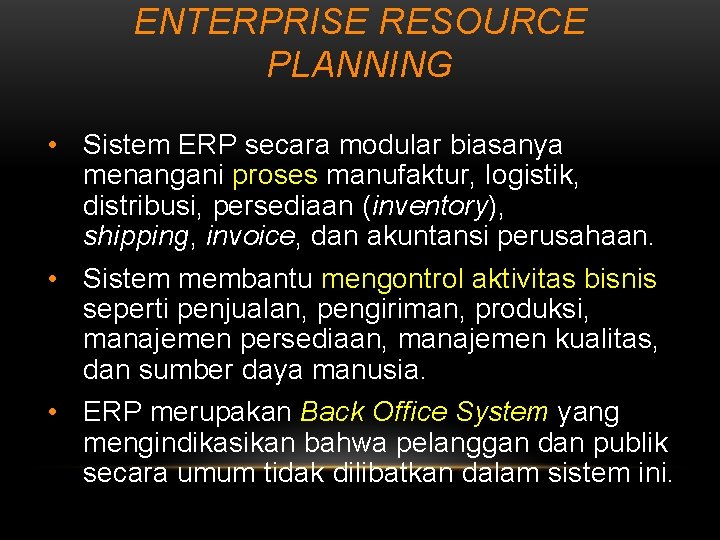 ENTERPRISE RESOURCE PLANNING

• Sistem ERP secara modular biasanya menangani proses manufaktur, logistik, distribusi, persediaan (inventory), shipping, invoice, dan akuntansi perusahaan.

• Sistem membantu mengontrol aktivitas bisnis seperti penjualan, pengiriman, produksi, manajemen persediaan, manajemen kualitas, dan sumber daya manusia.

• ERP merupakan Back Office System yang mengindikasikan bahwa pelanggan dan publik secara umum tidak dilibatkan dalam sistem ini.